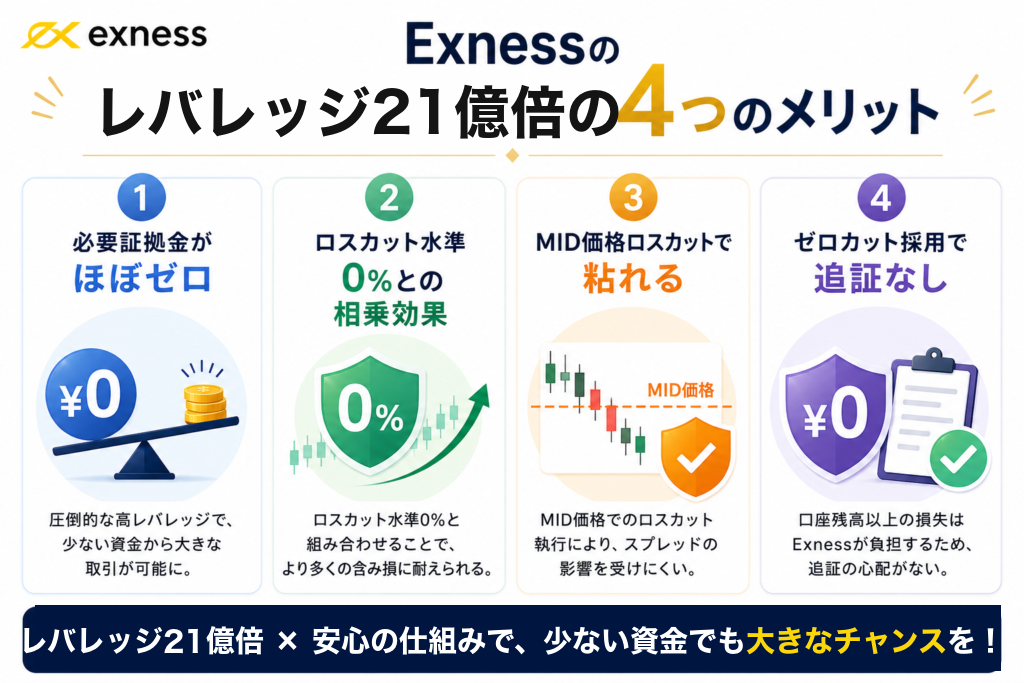 exness

Exnessの
レバレッジ21億倍の4つのメリット

1
必要証拠金が
ほぼゼロ

¥0

圧倒的な高レバレッジで、少ない資金から大きな取引が可能に。

2
ロスカット水準
0%との
相乗効果

0%

ロスカット水準0%と組み合わせることで、より多くの含み損に耐えられる。

3
MID価格ロスカットで
粘れる

MID価格

MID価格でのロスカット執行により、スプレッドの影響を受けにくい。

4
ゼロカット採用で
追証なし

¥0

口座残高以上の損失はExnessが負担するため、追証の心配がない。

レバレッジ21億倍 × 安心の仕組みで、少ない資金でも大きなチャンスを！